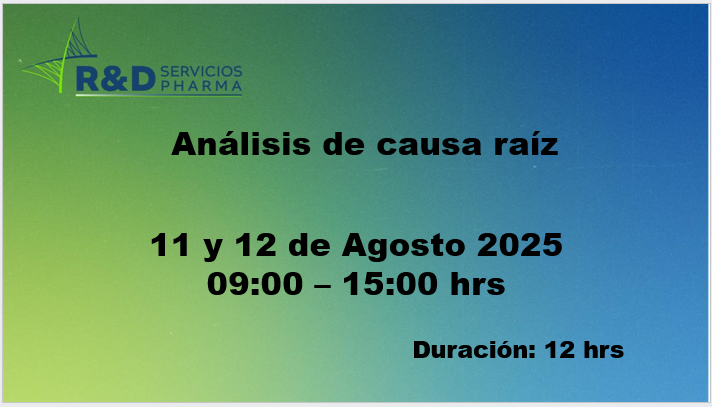 R&D SERVICIOS PHARMA

Análisis de causa raíz

11 y 12 de Agosto 2025
09:00 – 15:00 hrs

Duración: 12 hrs